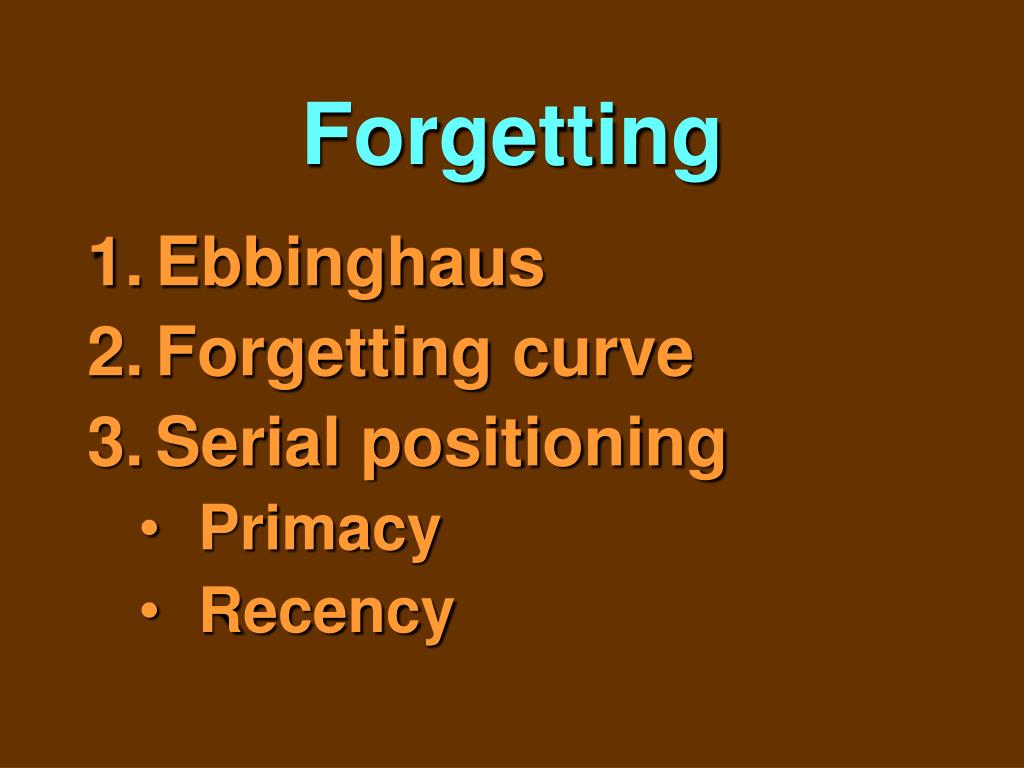 Forgetting

1. Ebbinghaus
2. Forgetting curve
3. Serial positioning
   • Primacy
   • Recency